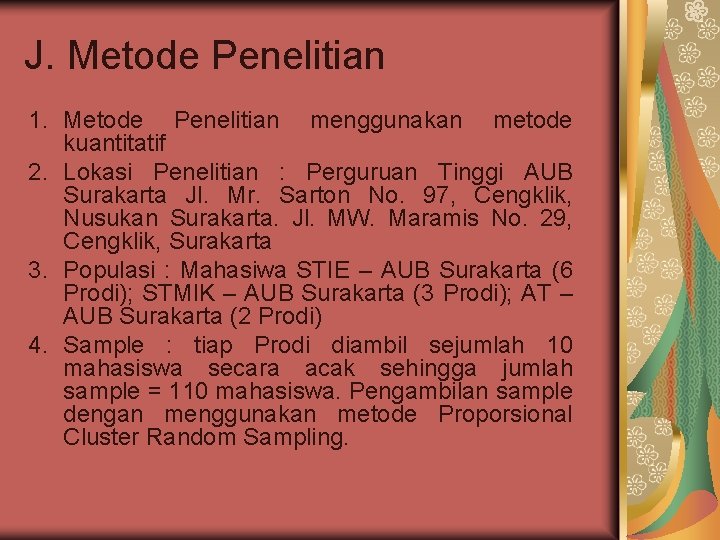 J. Metode Penelitian

1. Metode Penelitian menggunakan metode kuantitatif
2. Lokasi Penelitian : Perguruan Tinggi AUB Surakarta Jl. Mr. Sarton No. 97, Cengklik, Nusukan Surakarta. Jl. MW. Maramis No. 29, Cengklik, Surakarta
3. Populasi : Mahasiwa STIE – AUB Surakarta (6 Prodi); STMIK – AUB Surakarta (3 Prodi); AT – AUB Surakarta (2 Prodi)
4. Sample : tiap Prodi diambil sejumlah 10 mahasiswa secara acak sehingga jumlah sample = 110 mahasiswa. Pengambilan sample dengan menggunakan metode Proporsional Cluster Random Sampling.